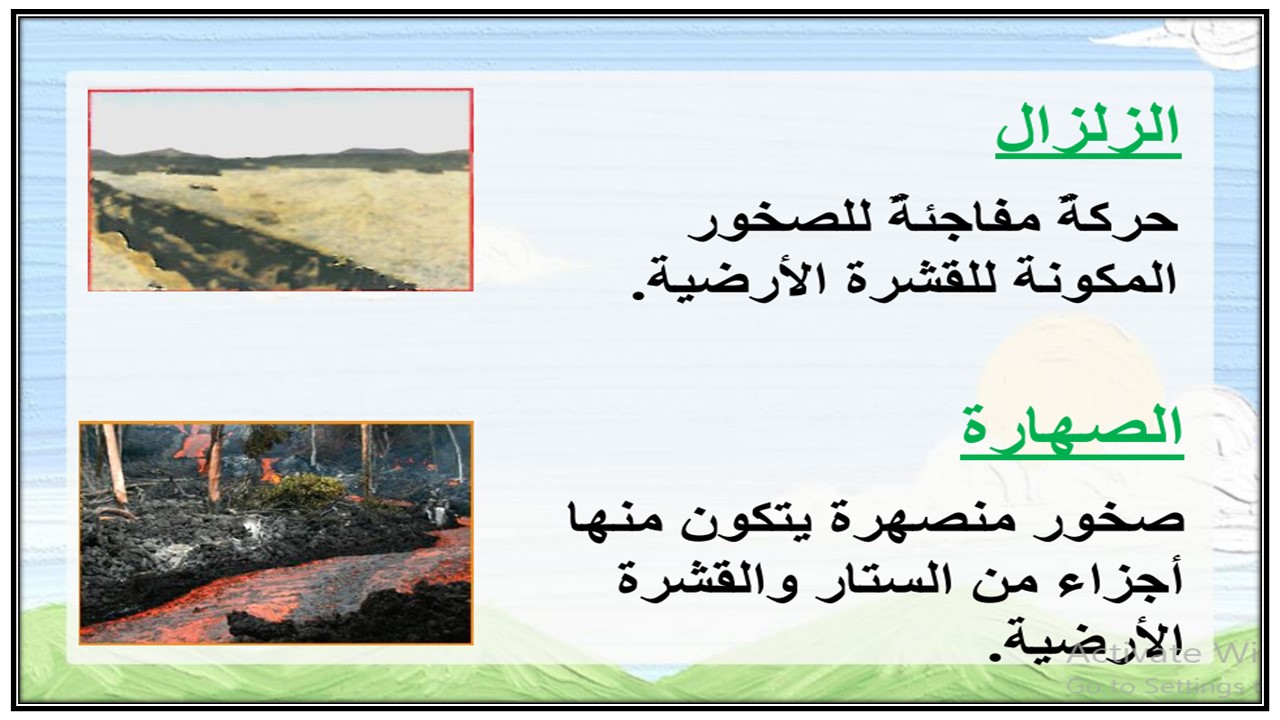 الزلزال

حركةٌ مفاجئةٌ للصخور المكونة للقشرة الأرضية.

الصهارة

صخور منصهرة يتكون منها أجزاء من الستار والقشرة الأرضية.

Activate Wi
Go to Settings